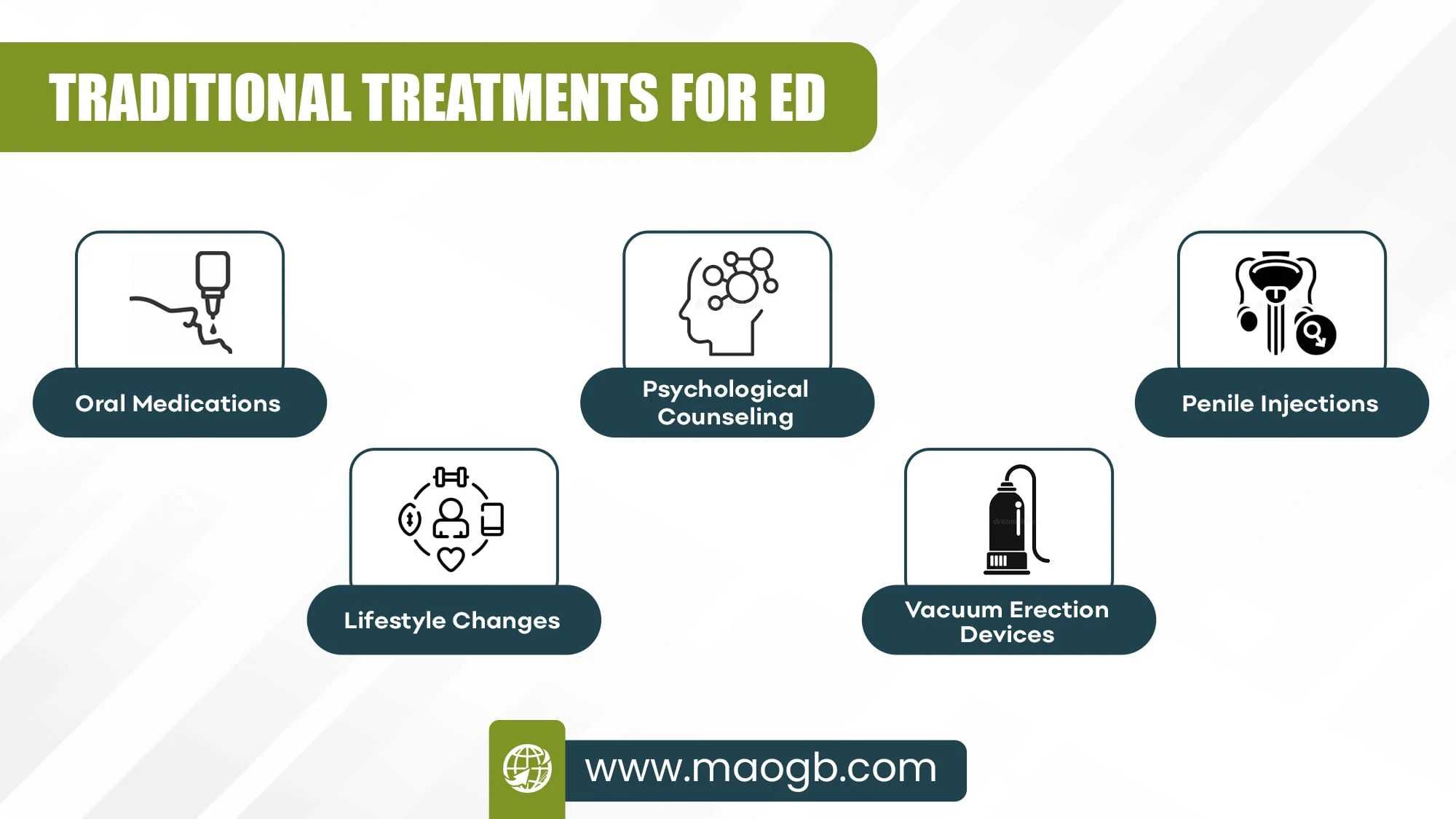 TRADITIONAL TREATMENTS FOR ED

Oral Medications

Psychological Counseling

Penile Injections

Lifestyle Changes

Vacuum Erection Devices

www.maogb.com